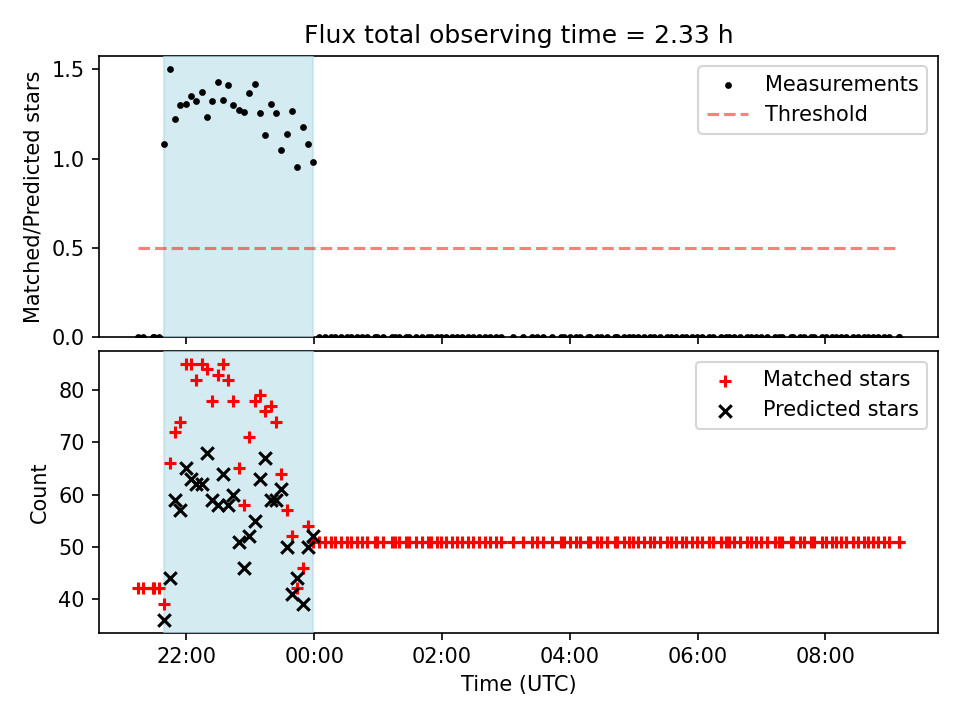 Flux total observing time = 2.33 h

Matched/Predicted stars

1.5
1.0
0.5
0.0

Measurements
Threshold

Count

80
70
60
50
40

Matched stars
Predicted stars

22:00
00:00
02:00
04:00
06:00
08:00

Time (UTC)